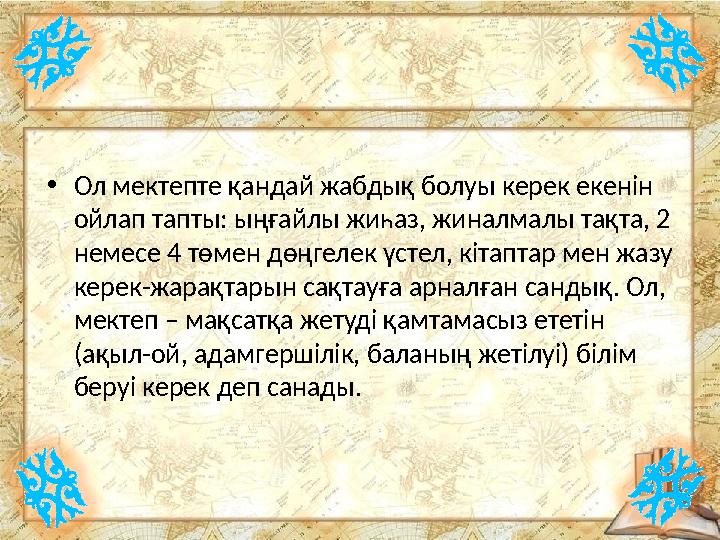 • Ол мектепте қандай жабдық болуы керек екенін ойлап тапты: ыңғайлы жиһаз, жиналмалы тақта, 2 немесе 4 төмен дөңгелек үстел, кітаптар мен жазу керек-жарақтарын сақтауға арналған сандық. Ол, мектеп – мақсатқа жетуді қамтамасыз ететін (ақыл-ой, адамгершілік, баланың жетілуі) білім беруі керек деп санады.